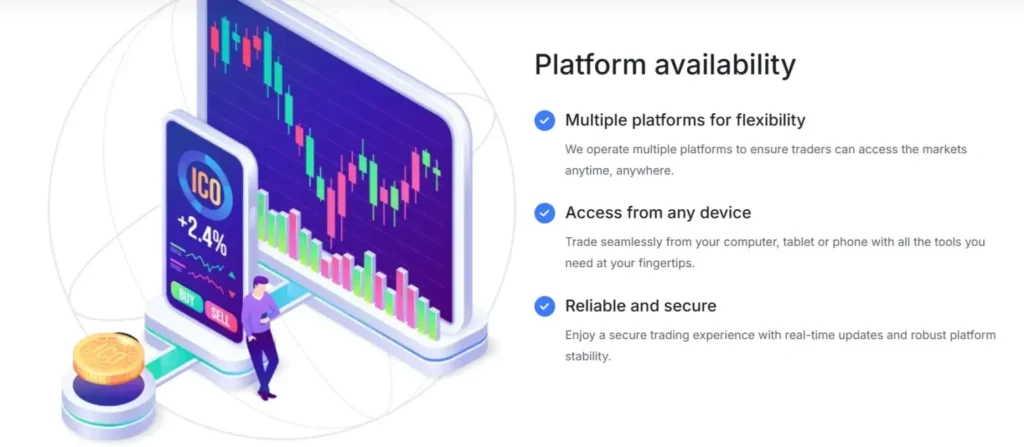 ICO
+2.4%
BUY
SELL

Platform availability

Multiple platforms for flexibility

We operate multiple platforms to ensure traders can access the markets anytime, anywhere.

Access from any device

Trade seamlessly from your computer, tablet or phone with all the tools you need at your fingertips.

Reliable and secure

Enjoy a secure trading experience with real-time updates and robust platform stability.